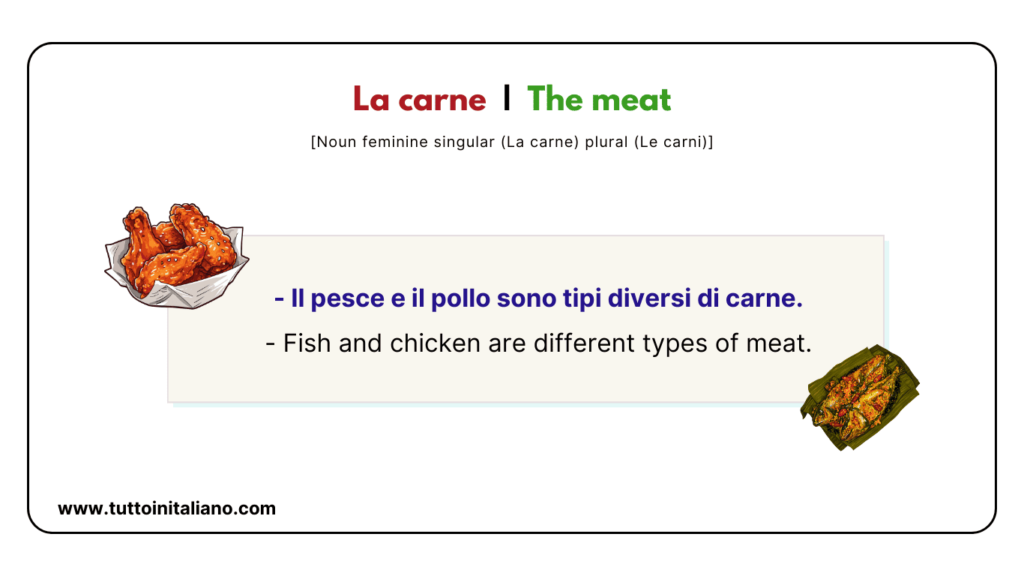 La carne | The meat

[Noun feminine singular (La carne) plural (Le carni)]

- Il pesce e il pollo sono tipi diversi di carne.

- Fish and chicken are different types of meat.

www.tuttoinitaliano.com